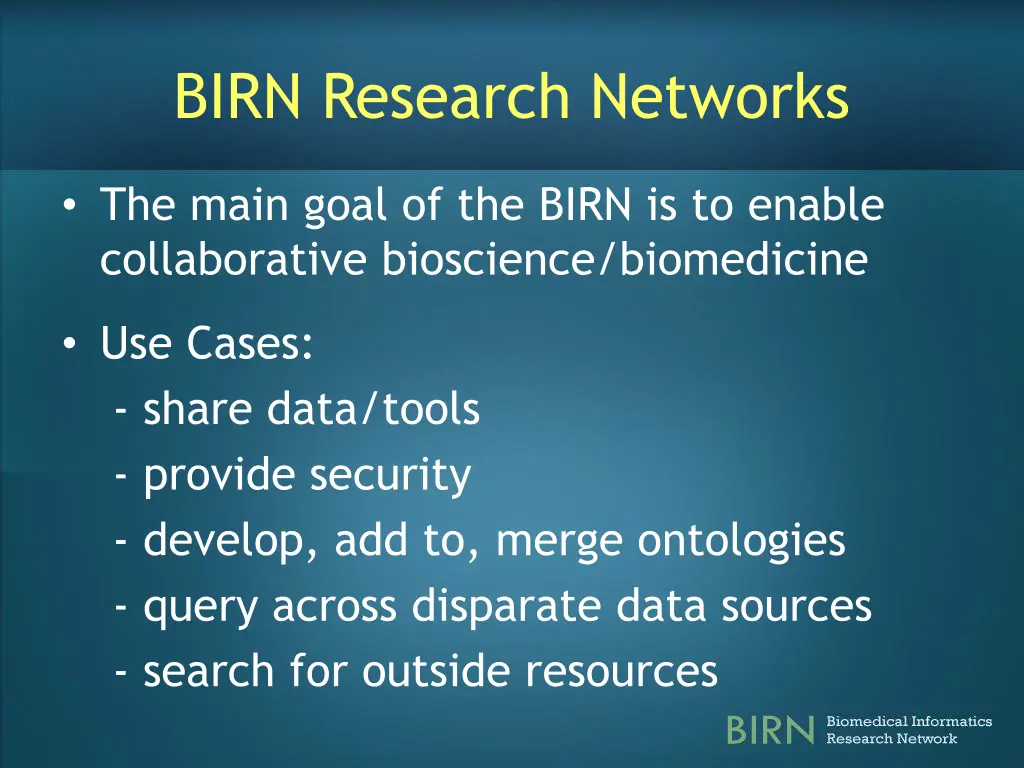 BIRN Research Networks

• The main goal of the BIRN is to enable collaborative bioscience/biomedicine

• Use Cases:
- share data/tools
- provide security
- develop, add to, merge ontologies
- query across disparate data sources
- search for outside resources

BIRN Biomedical Informatics Research Network